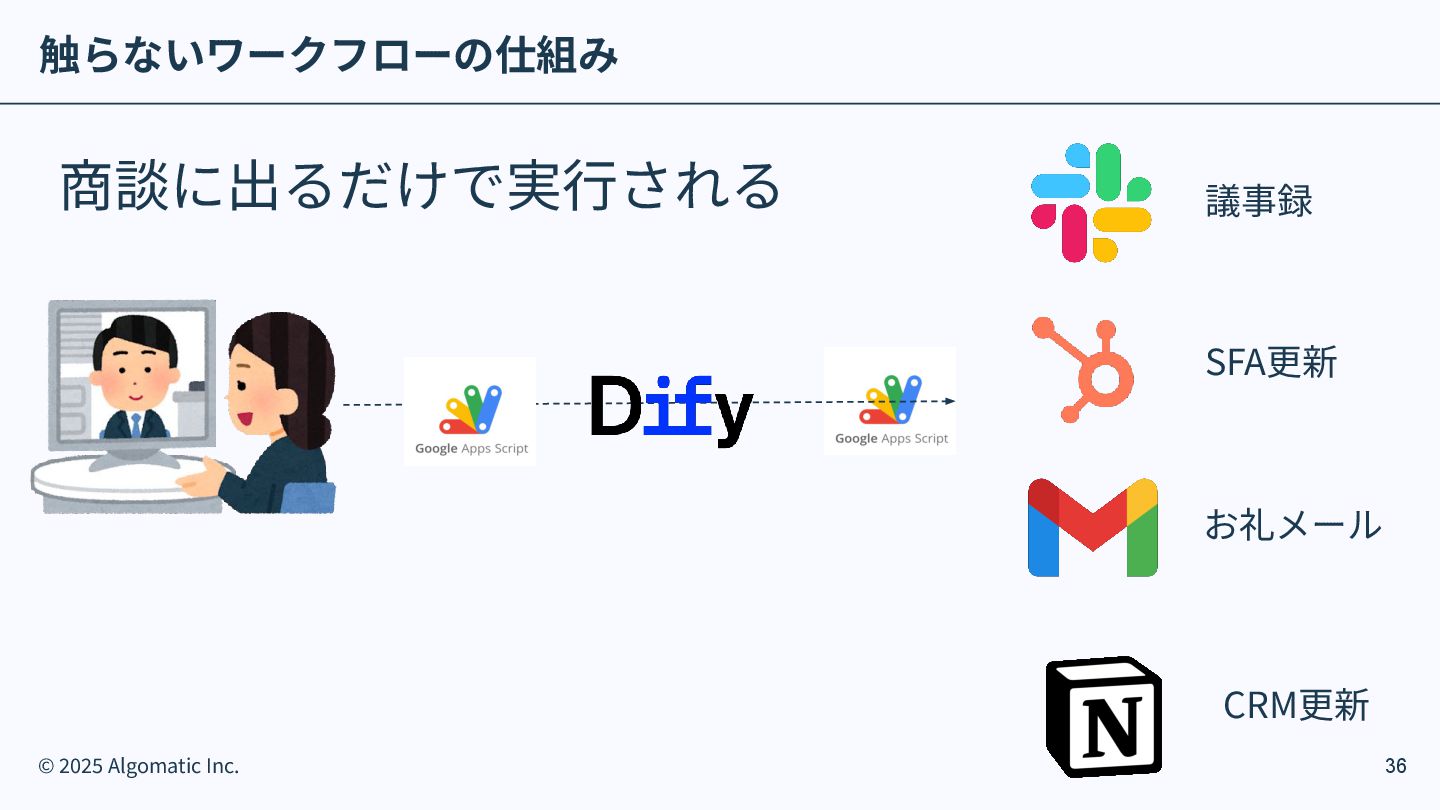 触らないワークフローの仕組み

商談に出るだけで実行される

Google Apps Script

Dify

Google Apps Script

議事録

SFA更新

お礼メール

N

CRM更新

© 2025 Algomatic Inc.

36